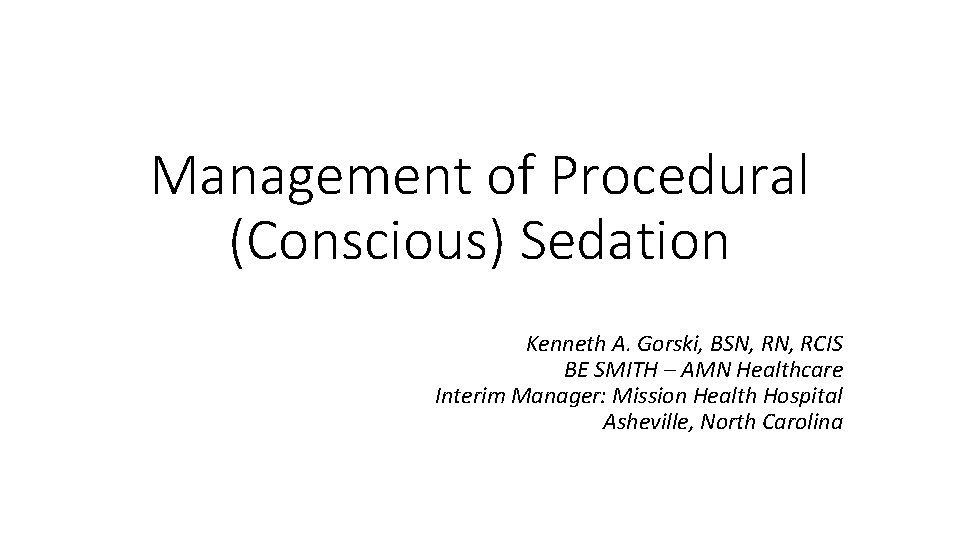 Management of Procedural (Conscious) Sedation

Kenneth A. Gorski, BSN, RN, RCIS
BE SMITH – AMN Healthcare
Interim Manager: Mission Health Hospital
Asheville, North Carolina